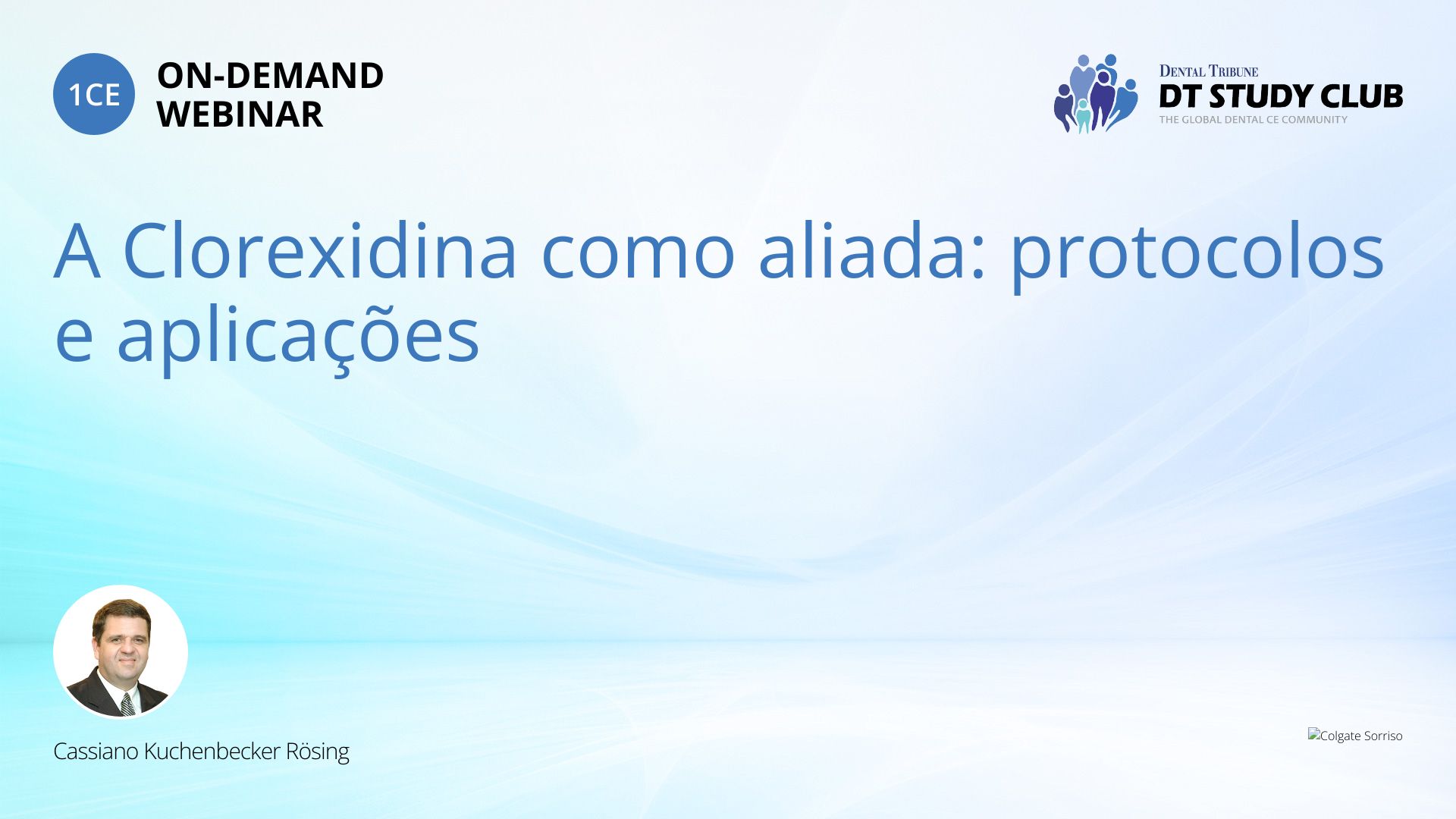 1CE ON-DEMAND WEBINAR

DENTAL TRIBUNE
DT STUDY CLUB
THE GLOBAL DENTAL CE COMMUNITY

A Clorexidina como aliada: protocolos e aplicações

Cassiano Kuchenbecker Rösing

Colgate Sorriso